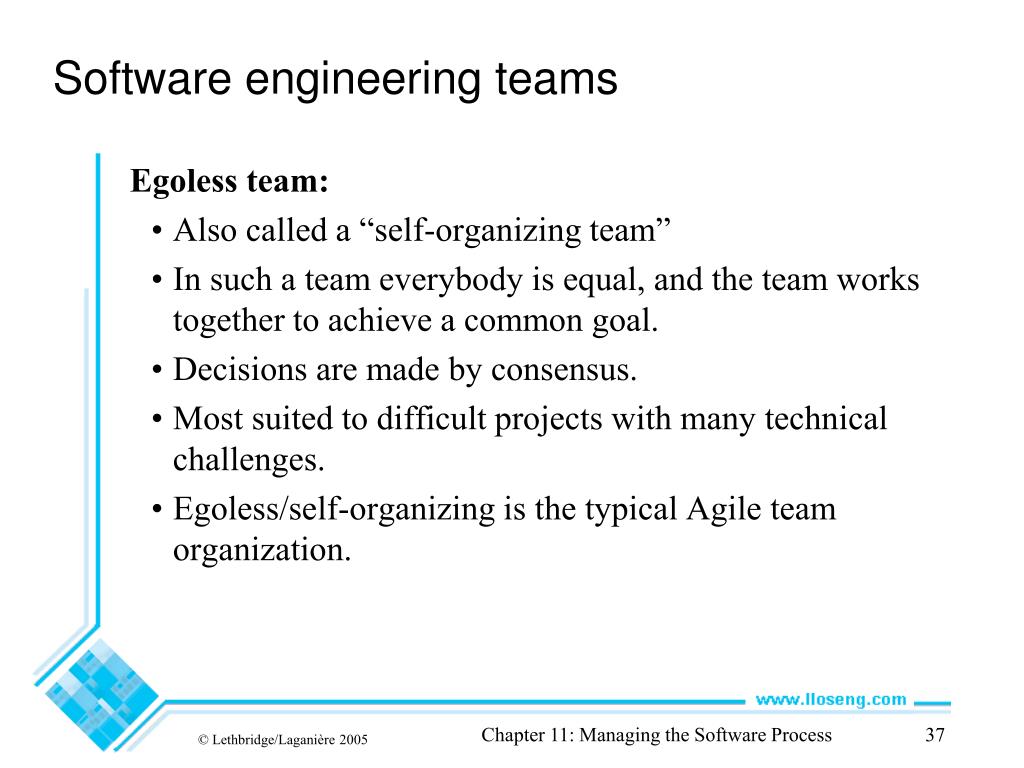 Software engineering teams

Egoless team:

• Also called a “self-organizing team”
• In such a team everybody is equal, and the team works together to achieve a common goal.
• Decisions are made by consensus.
• Most suited to difficult projects with many technical challenges.
• Egoless/self-organizing is the typical Agile team organization.

www.lloseng.com

© Lethbridge/Laganière 2005

Chapter 11: Managing the Software Process

37